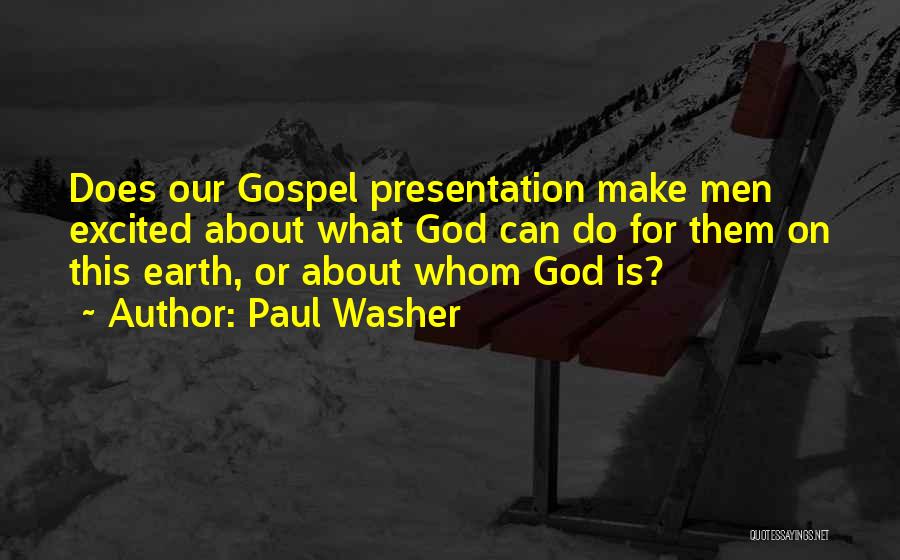 Does our Gospel presentation make men excited about what God can do for them on this earth, or about whom God is?

~ Author: Paul Washer

QUOTESSAYINGS.NET